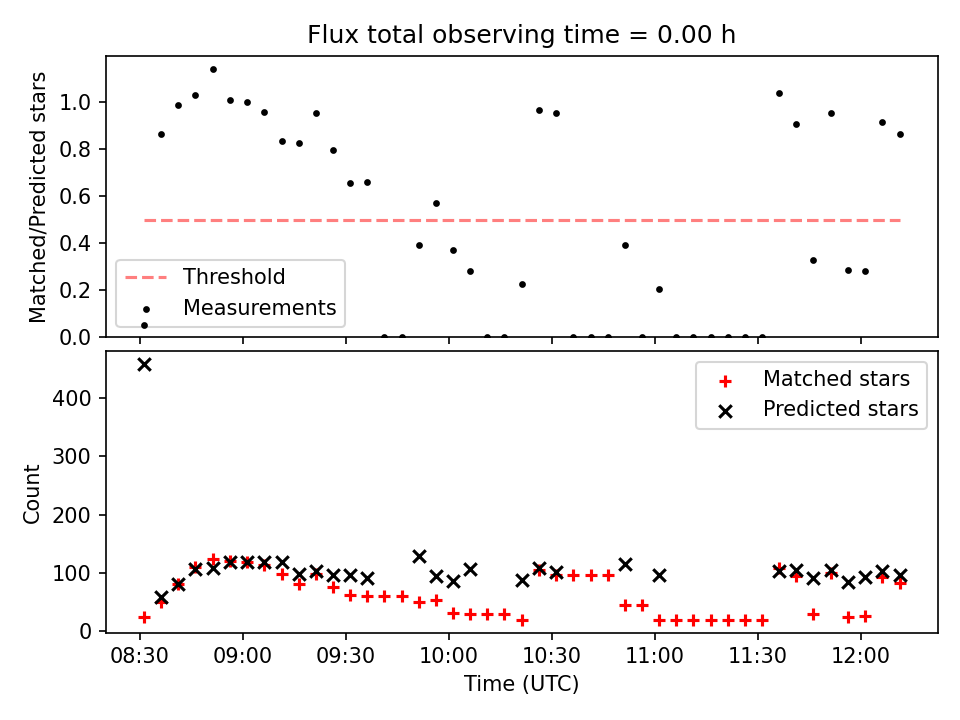 Flux total observing time = 0.00 h

Matched/Predicted stars

1.0
0.8
0.6
0.4
0.2
0.0

Threshold
Measurements

Count

400
300
200
100
0

Matched stars
Predicted stars

08:30
09:00
09:30
10:00
10:30
11:00
11:30
12:00

Time (UTC)